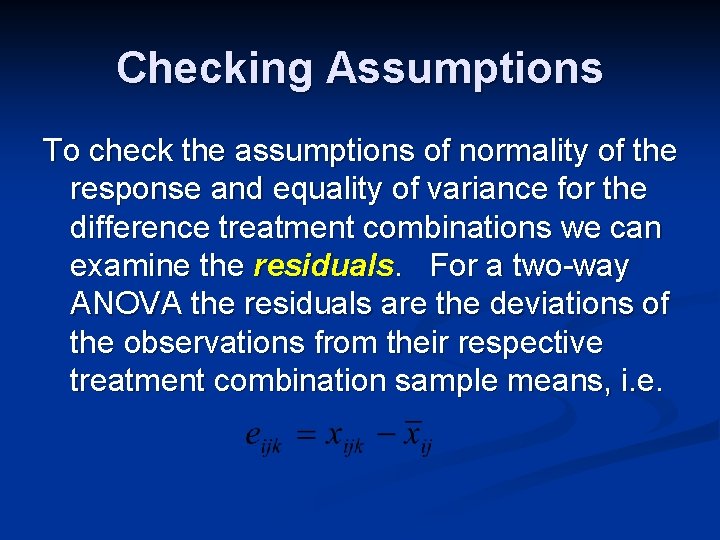 Checking Assumptions

To check the assumptions of normality of the response and equality of variance for the difference treatment combinations we can examine the residuals.   For a two-way ANOVA the residuals are the deviations of the observations from their respective treatment combination sample means, i.e.

$e_{ijk} = x_{ijk} - \overline{x}_{ij}$